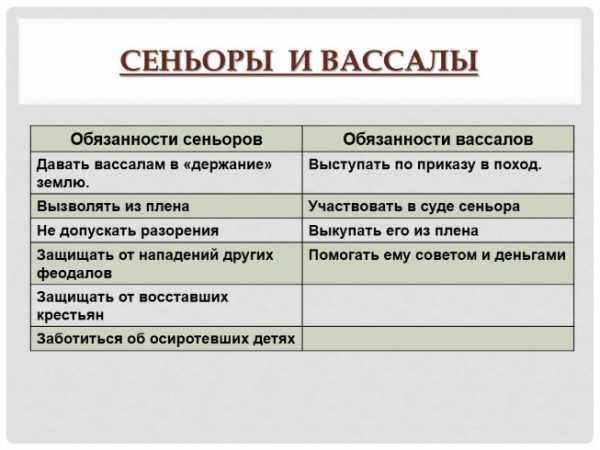 СЕНЬОРЫ И ВАССАЛЫ

| Обязанности сеньоров | Обязанности вассалов |
|---|---|
| Давать вассалам в «держание» землю. | Выступать по приказу в поход. |
| Вызволять из плена | Участвовать в суде сеньора |
| Не допускать разорения | Выкупать его из плена |
| Защищать от нападений других феодалов | Помогать ему советом и деньгами |
| Защищать от восставших крестьян | |
| Заботиться об осиротевших детях | |